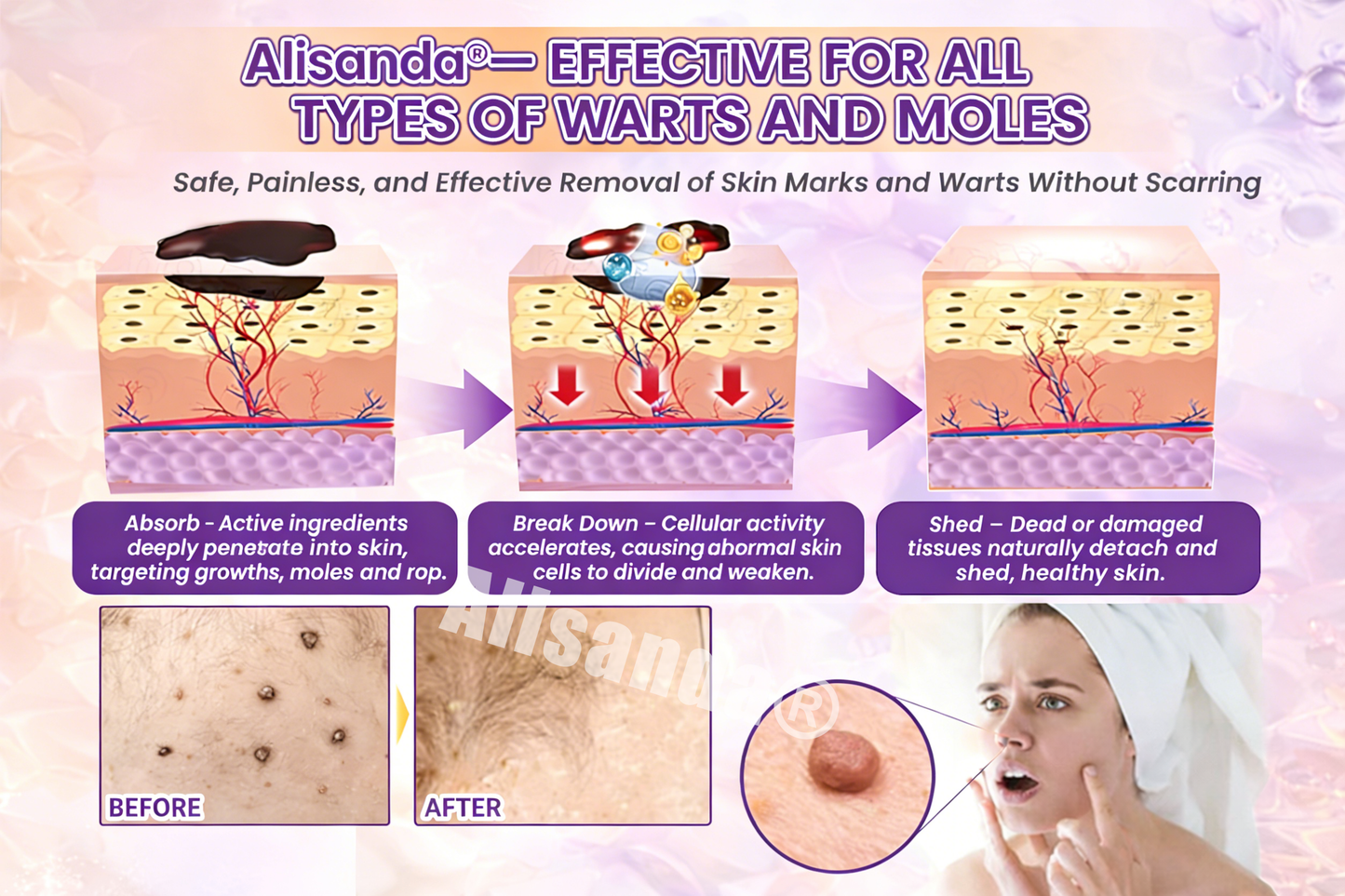 Alisanda®— EFFECTIVE FOR ALL TYPES OF WARTS AND MOLES

Safe, Painless, and Effective Removal of Skin Marks and Warts Without Scarring

Absorb - Active ingredients deeply penetate into skin, targeting growths, moles and rop.

Break Down – Cellular activity accelerates, causing ahormal skin cells to divide and weaken.

Shed – Dead or damaged tissues naturally detach and shed, healthy skin.

Alisanda®

BEFORE

AFTER